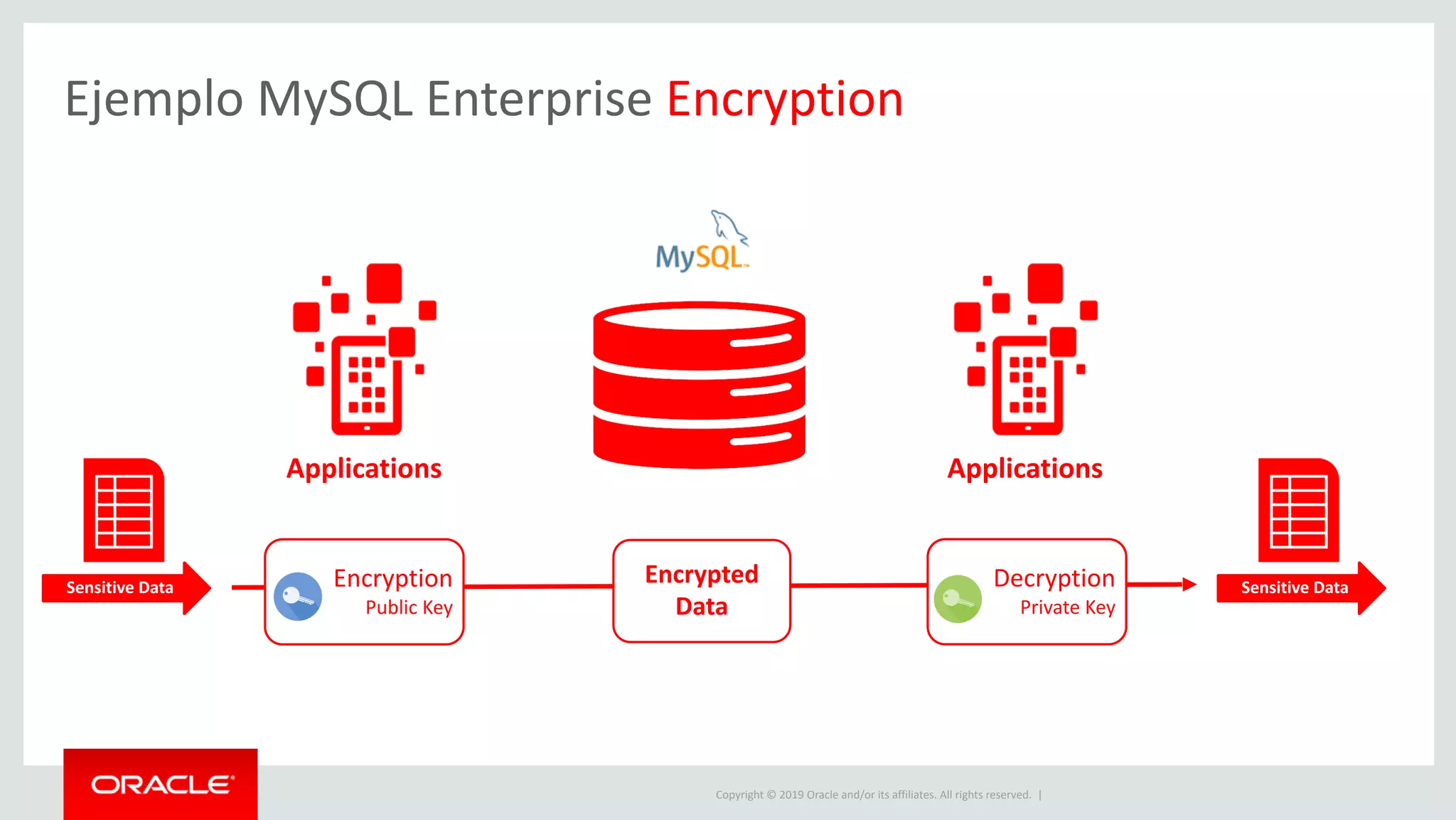 Ejemplo MySQL Enterprise Encryption

MySQL

Applications

Applications

Sensitive Data

Encryption
Public Key

Encrypted Data

Decryption
Private Key

Sensitive Data

ORACLE

Copyright © 2019 Oracle and/or its affiliates. All rights reserved. |